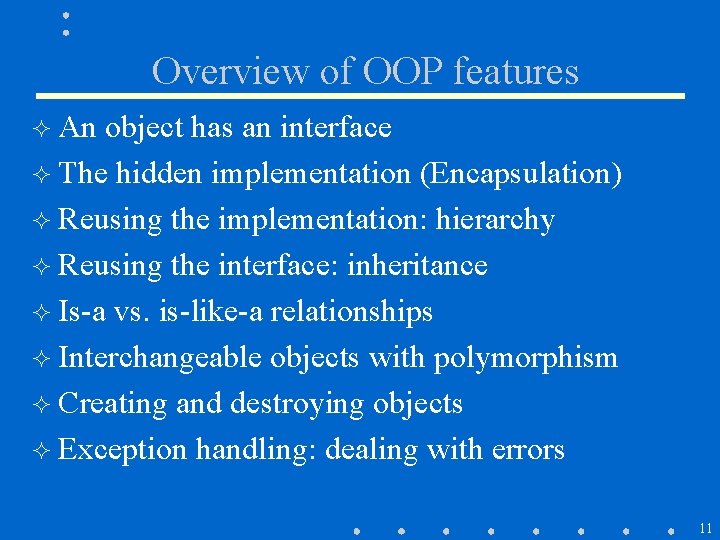 Overview of OOP features

✧ An object has an interface
✧ The hidden implementation (Encapsulation)
✧ Reusing the implementation: hierarchy
✧ Reusing the interface: inheritance
✧ Is-a vs. is-like-a relationships
✧ Interchangeable objects with polymorphism
✧ Creating and destroying objects
✧ Exception handling: dealing with errors

11